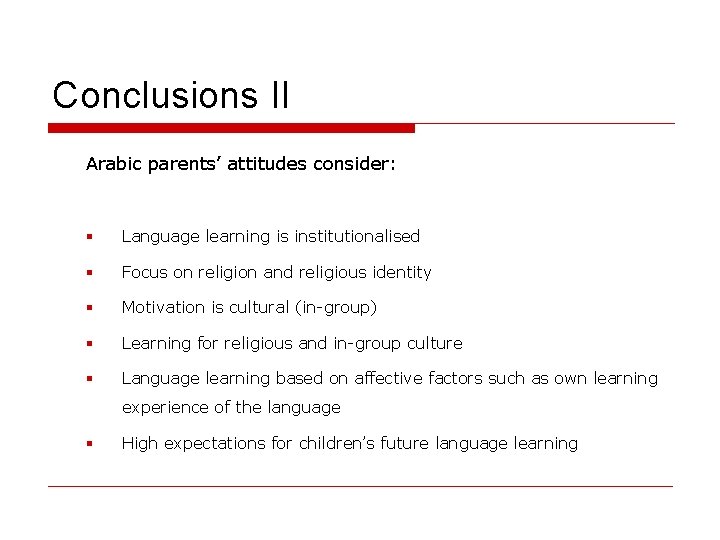 Conclusions II

Arabic parents' attitudes consider:

- Language learning is institutionalised
- Focus on religion and religious identity
- Motivation is cultural (in-group)
- Learning for religious and in-group culture
- Language learning based on affective factors such as own learning experience of the language
- High expectations for children's future language learning